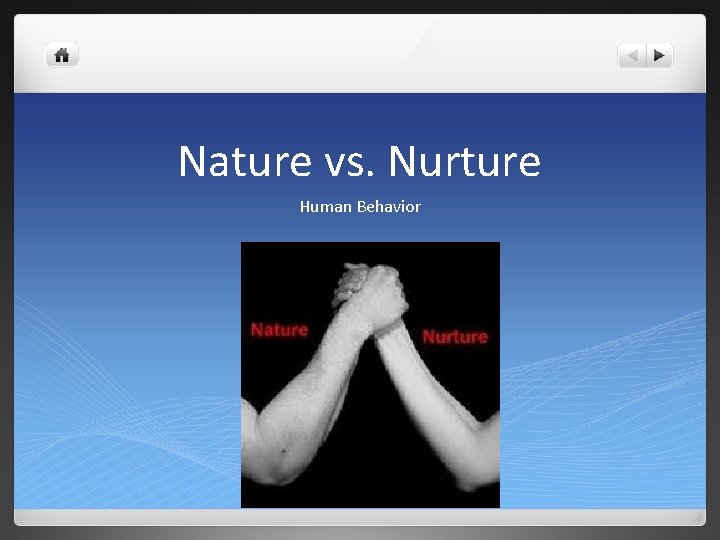 Nature vs. Nurture

Human Behavior

Nature

Nurture